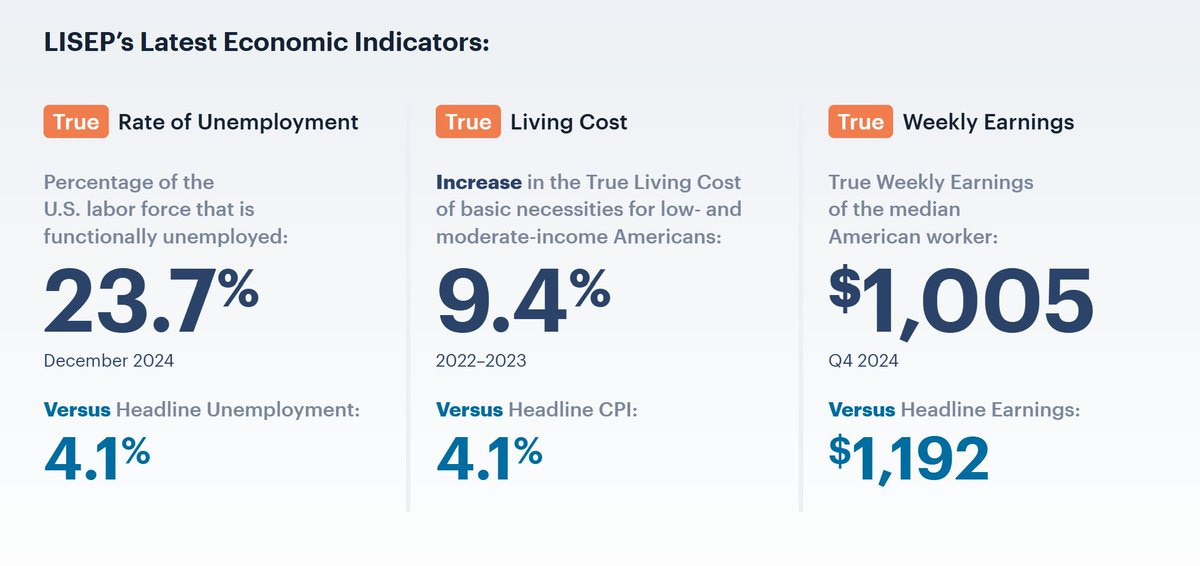 LISEP's Latest Economic Indicators:

True Rate of Unemployment

Percentage of the U.S. labor force that is functionally unemployed:

23.7%

December 2024

Versus Headline Unemployment:

4.1%

True Living Cost

Increase in the True Living Cost of basic necessities for low- and moderate-income Americans:

9.4%

2022–2023

Versus Headline CPI:

4.1%

True Weekly Earnings

True Weekly Earnings of the median American worker:

$1,005

Q4 2024

Versus Headline Earnings:

$1,192